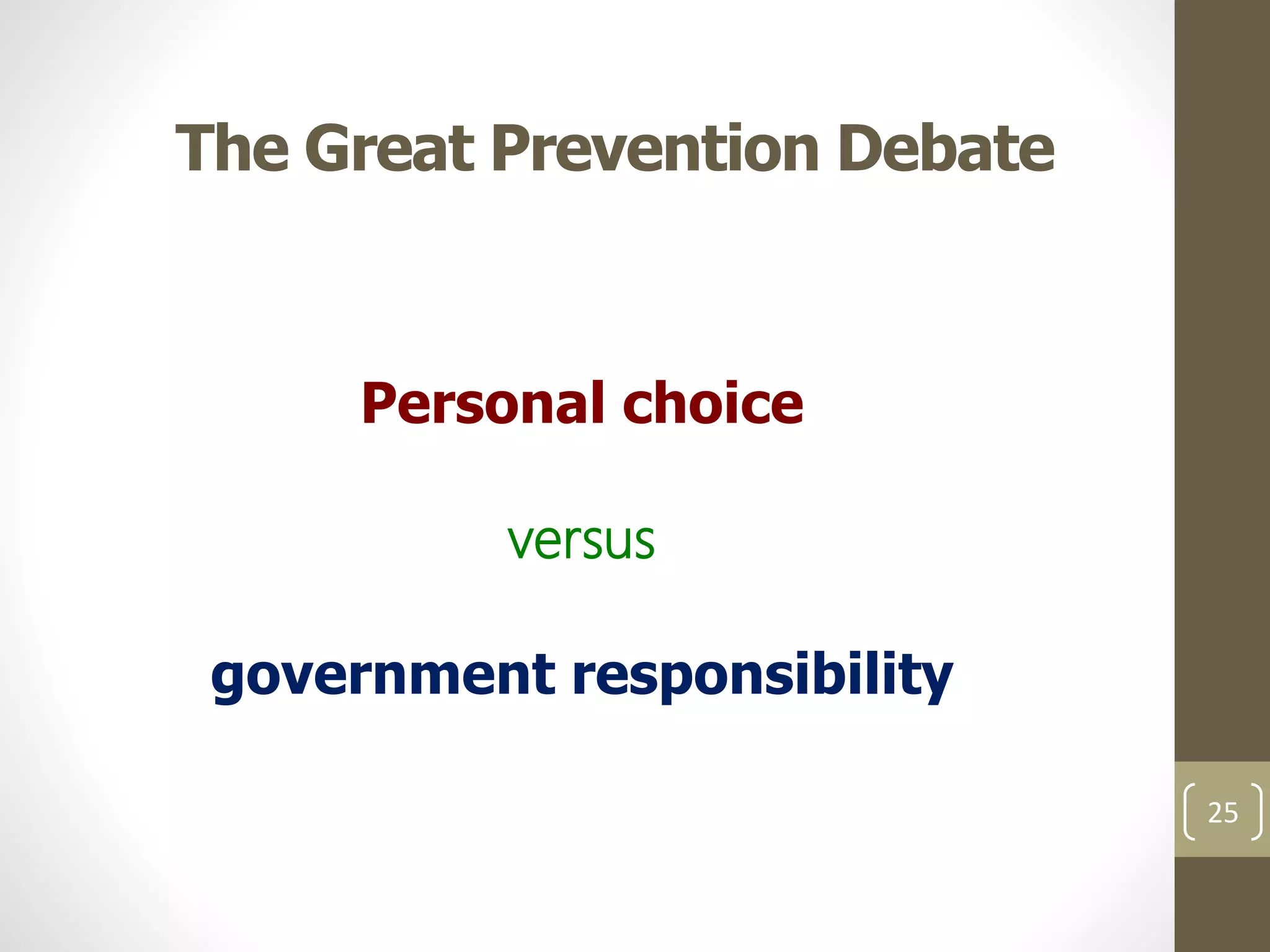 The Great Prevention Debate

Personal choice

versus

government responsibility

25